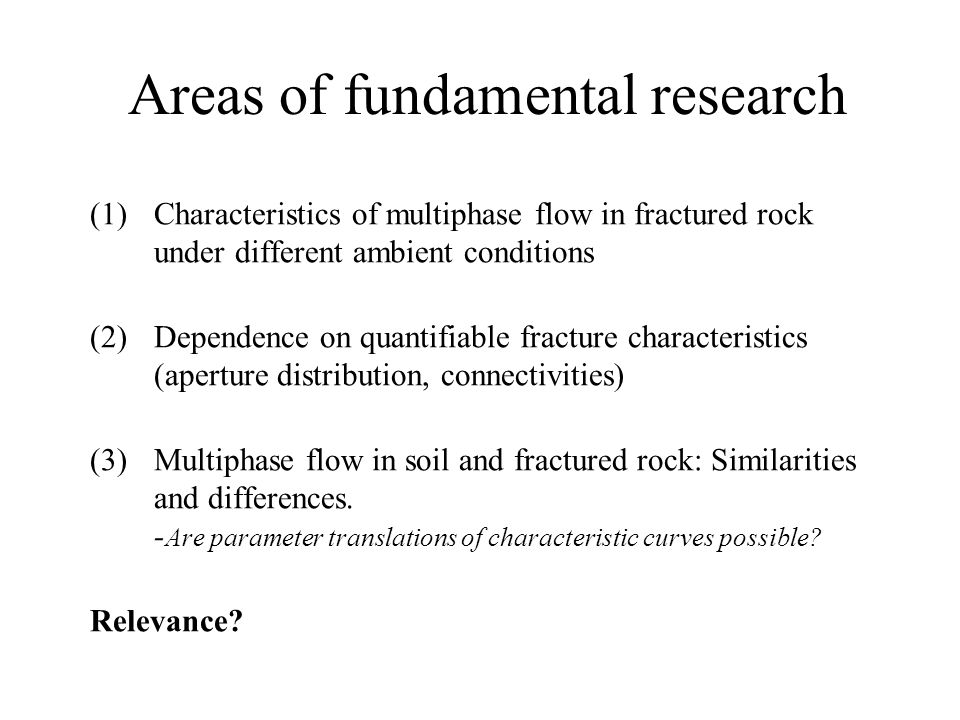 Areas of fundamental research

(1) Characteristics of multiphase flow in fractured rock under different ambient conditions

(2) Dependence on quantifiable fracture characteristics (aperture distribution, connectivities)

(3) Multiphase flow in soil and fractured rock: Similarities and differences.
-Are parameter translations of characteristic curves possible?

Relevance?